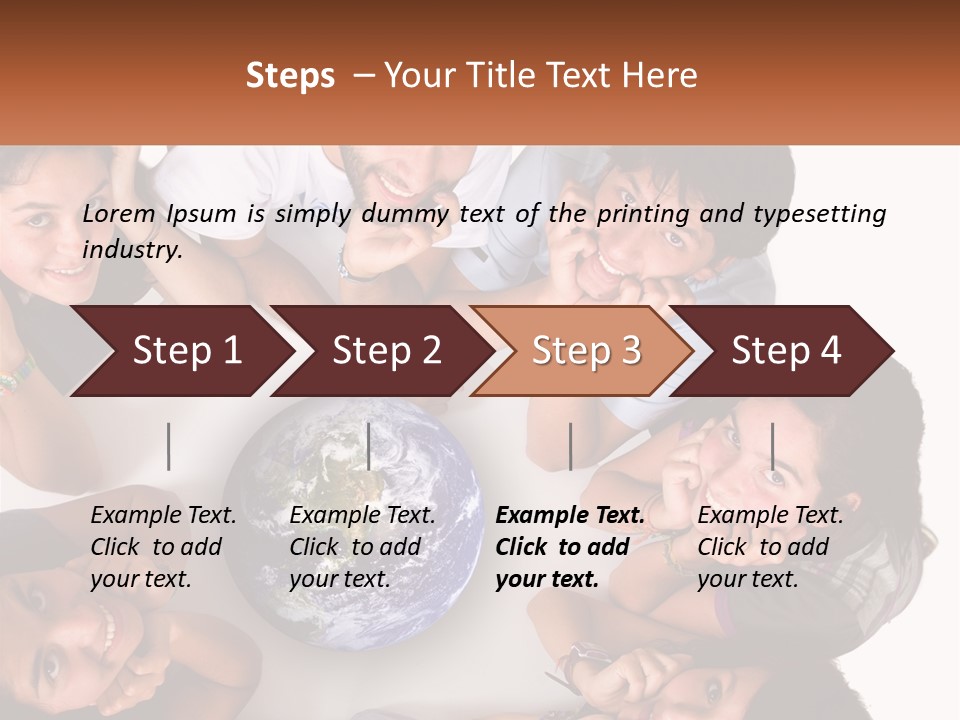 Steps – Your Title Text Here

Lorem Ipsum is simply dummy text of the printing and typesetting industry.

Step 1

Step 2

Step 3

Step 4

Example Text. Click to add your text.

Example Text. Click to add your text.

Example Text. Click to add your text.

Example Text. Click to add your text.